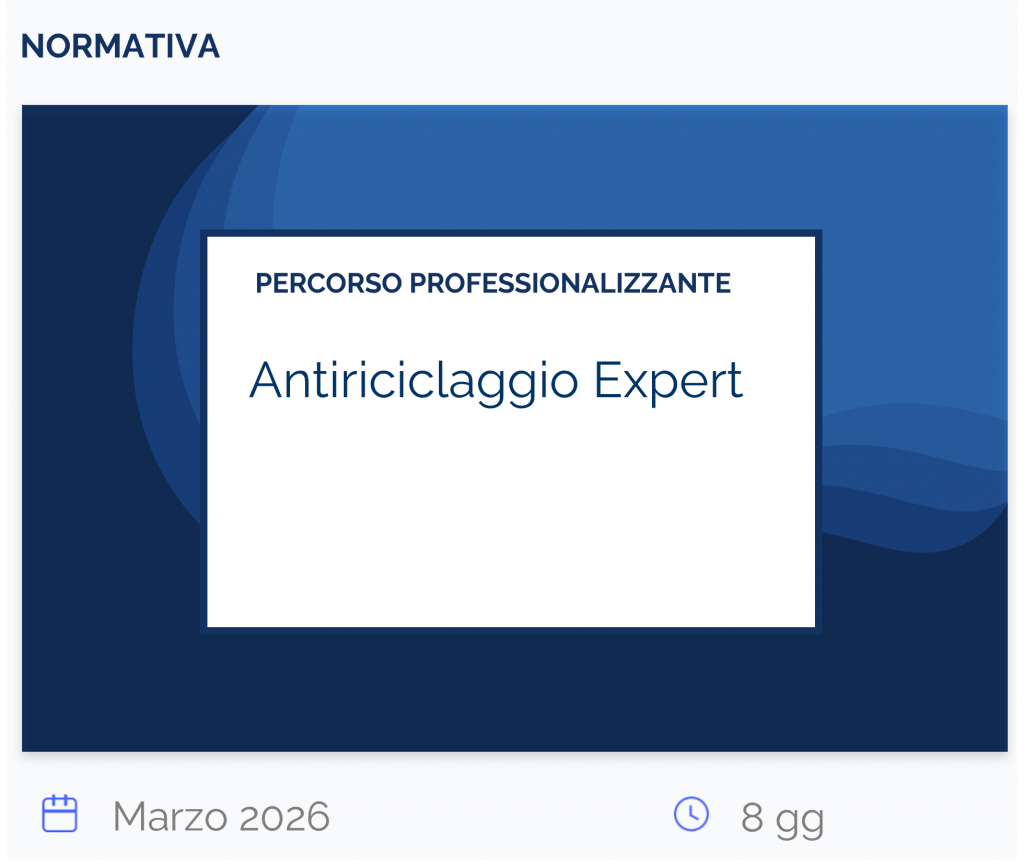 NORMATIVA

PERCORSO PROFESSIONALIZZANTE

Antiriciclaggio Expert

Marzo 2026

8 gg